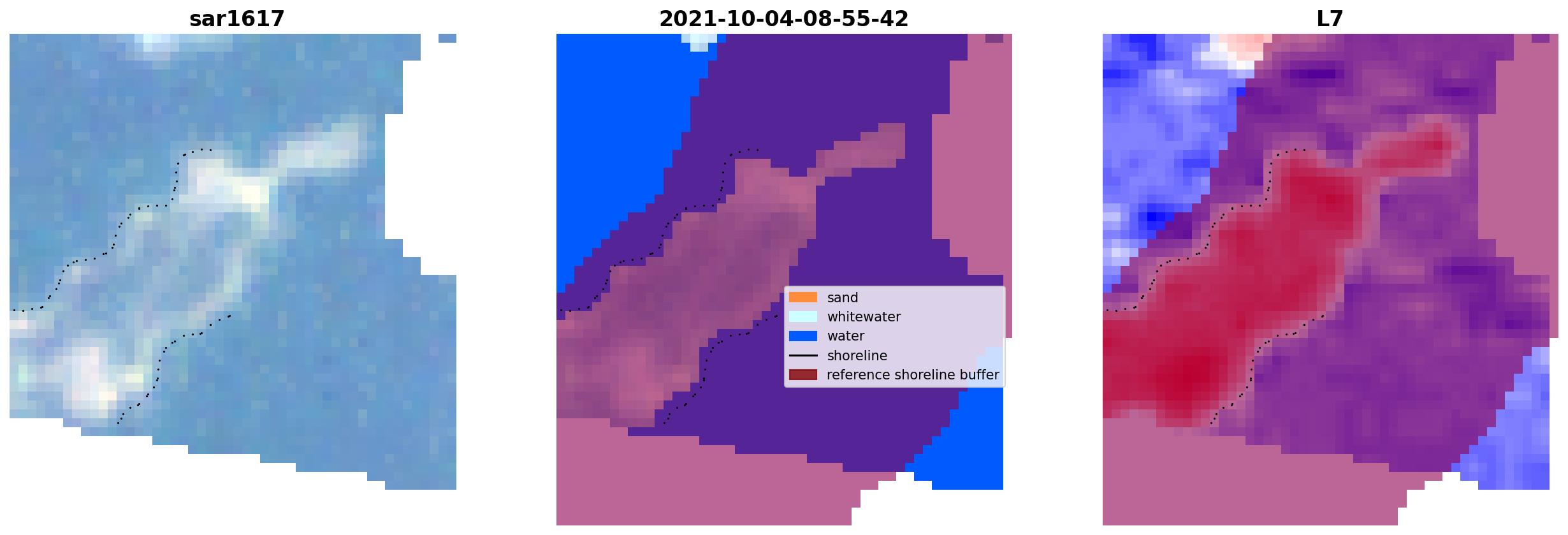 sar1617

2021-10-04-08-55-42

sand
whitewater
water
shoreline
reference shoreline buffer

L7